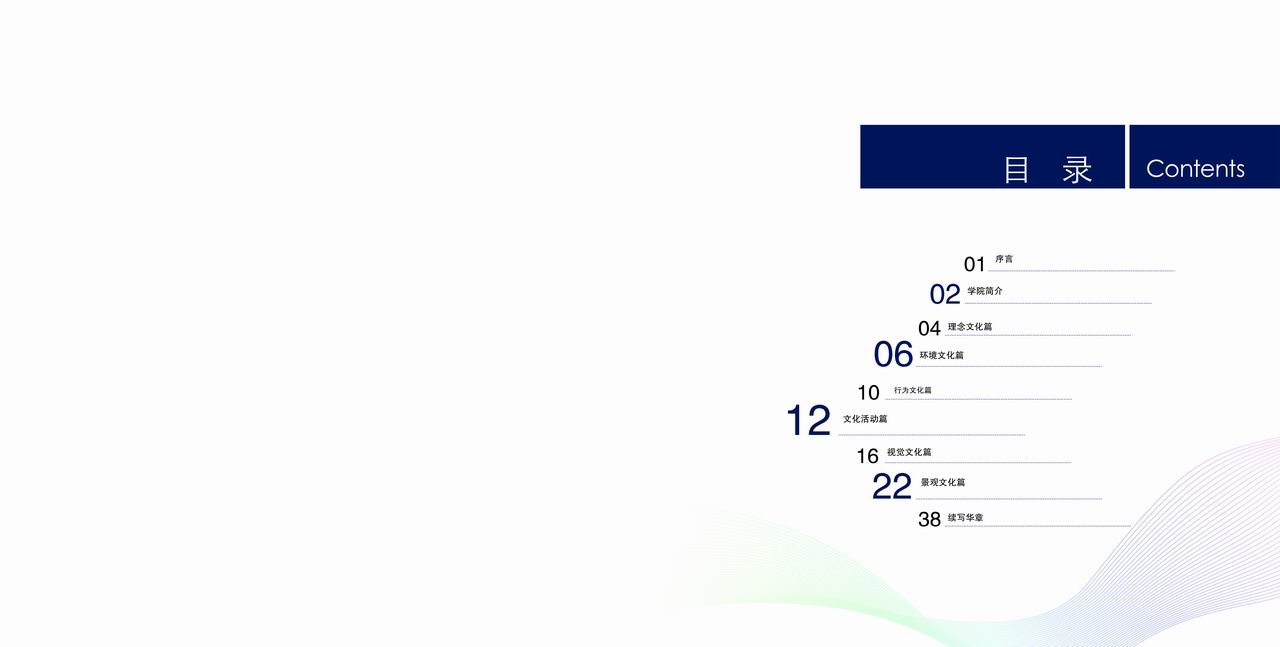 目 录 Contents

01 序言
02 学院简介
04 理念文化篇
06 环境文化篇
10 行为文化篇
12 文化活动篇
16 视觉文化篇
22 景观文化篇
38 续写华章